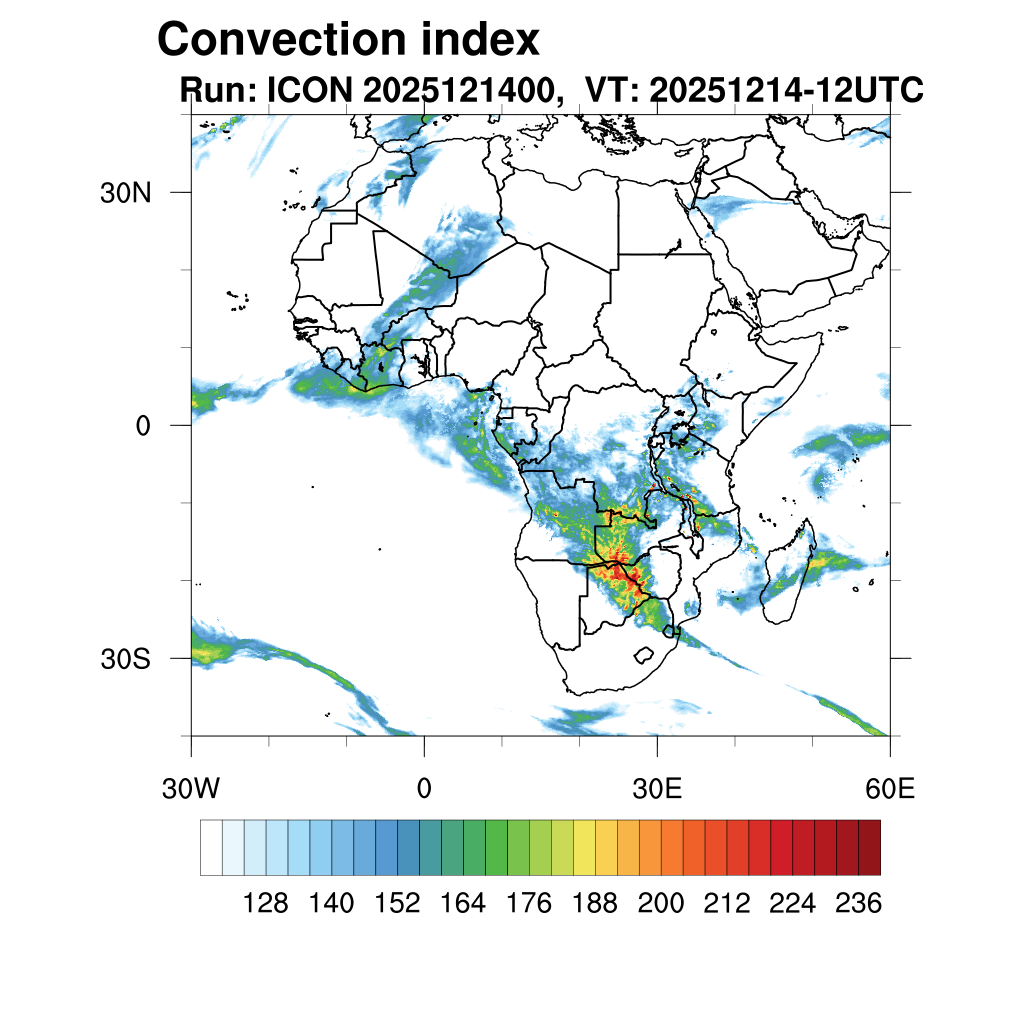 Convection index
Run: ICON 2025121400, VT: 20251214-12UTC

30N
0
30S

30W
0
30E
60E

128 140 152 164 176 188 200 212 224 236